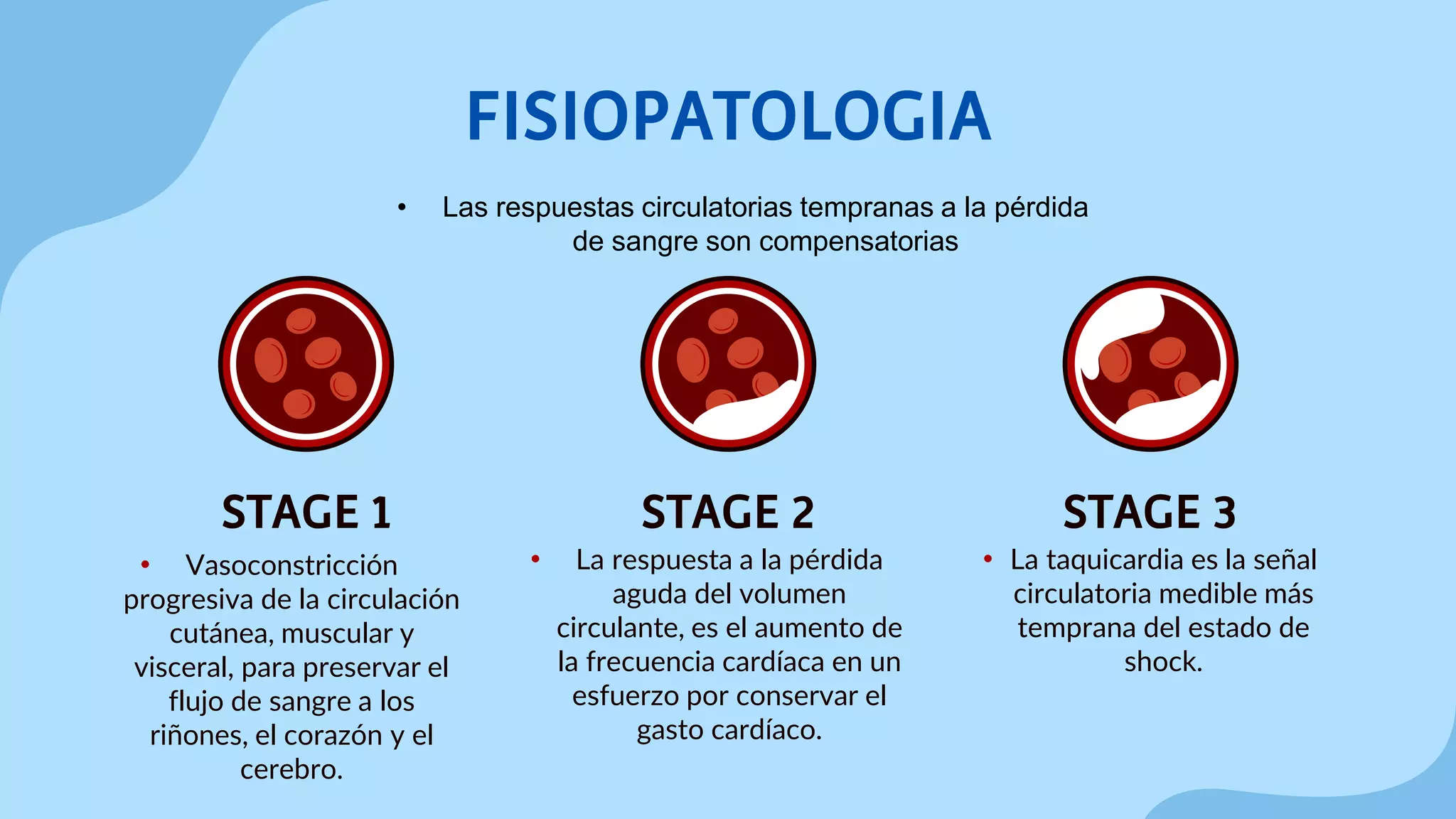 FISIOPATOLOGIA

• Las respuestas circulatorias tempranas a la pérdida de sangre son compensatorias

STAGE 1

• Vasoconstricción progresiva de la circulación cutánea, muscular y visceral, para preservar el flujo de sangre a los riñones, el corazón y el cerebro.

STAGE 2

• La respuesta a la pérdida aguda del volumen circulante, es el aumento de la frecuencia cardíaca en un esfuerzo por conservar el gasto cardíaco.

STAGE 3

• La taquicardia es la señal circulatoria medible más temprana del estado de shock.